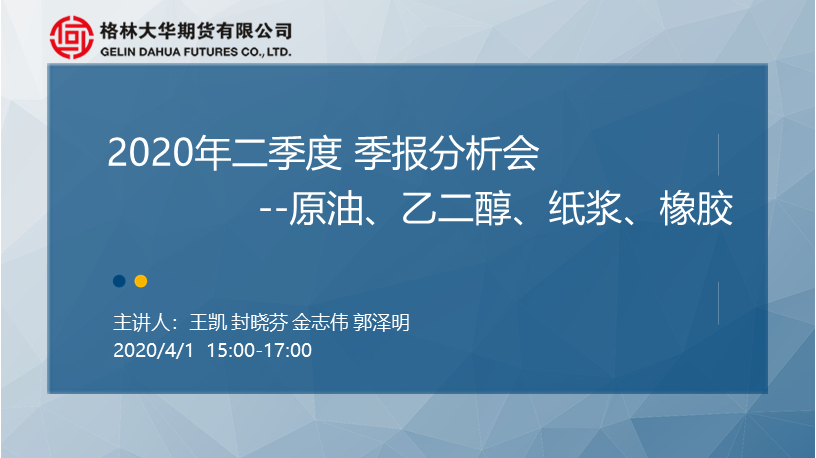 格林大华期货有限公司
GELIN DAHUA FUTURES CO., LTD.

2020年二季度 季报分析会
--原油、乙二醇、纸浆、橡胶

主讲人：王凯 封晓芬 金志伟 郭泽明
2020/4/1 15:00-17:00